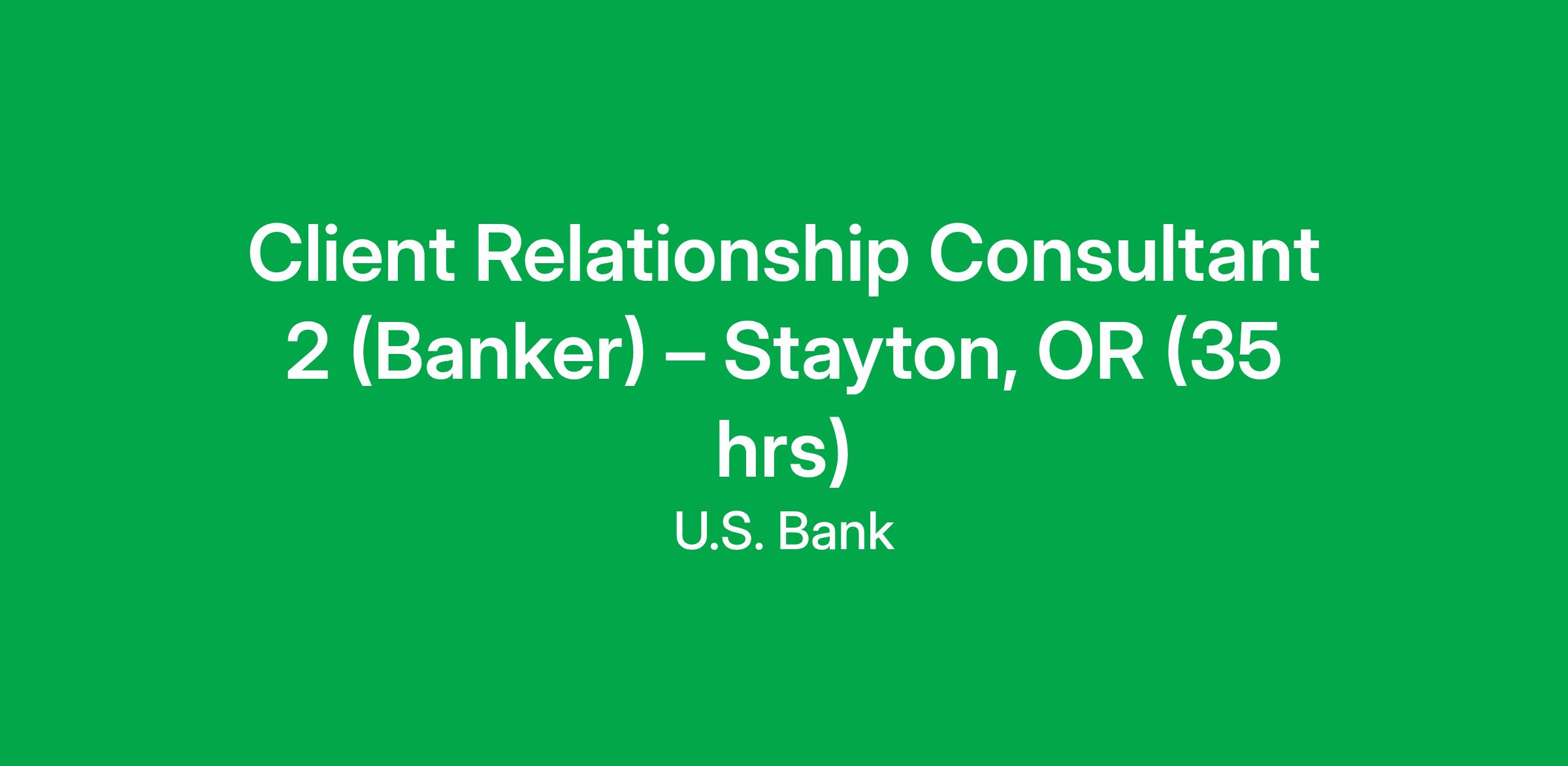 Client Relationship Consultant 2 (Banker) – Stayton, OR (35 hrs)

U.S. Bank